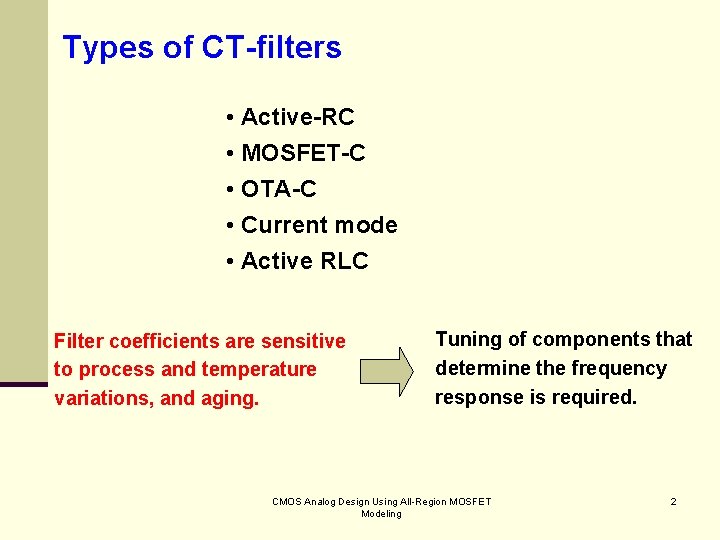 Types of CT-filters

• Active-RC
• MOSFET-C
• OTA-C
• Current mode
• Active RLC

Filter coefficients are sensitive to process and temperature variations, and aging.

Tuning of components that determine the frequency response is required.

CMOS Analog Design Using All-Region MOSFET Modeling

2